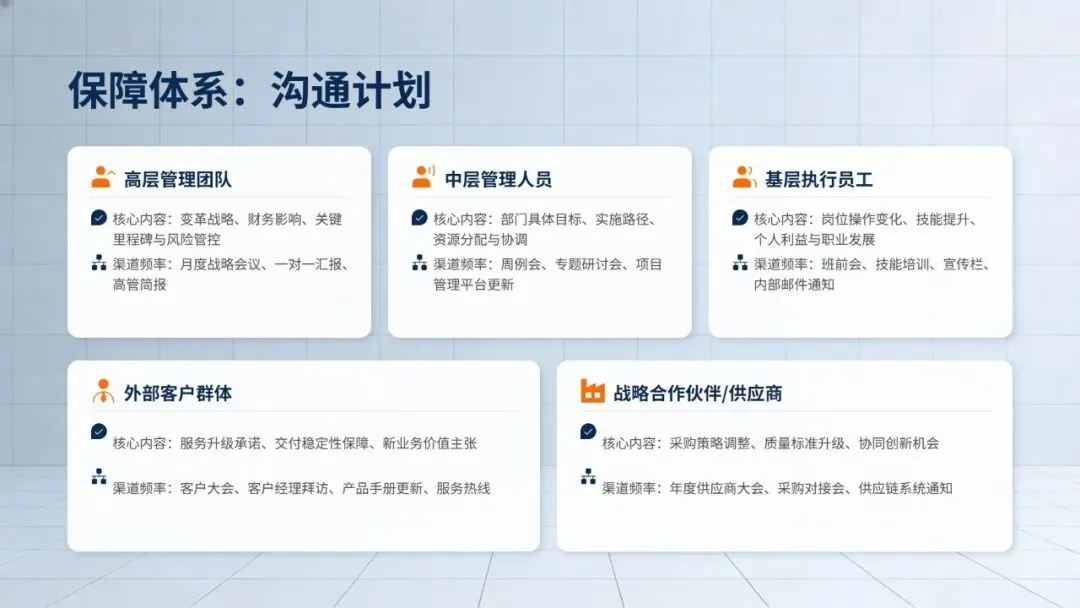 保障体系：沟通计划

高层管理团队

核心内容：变革战略、财务影响、关键里程碑与风险管控

渠道频率：月度战略会议、一对一汇报、高管简报

中层管理人员

核心内容：部门具体目标、实施路径、资源分配与协调

渠道频率：周例会、专题研讨会、项目管理平台更新

基层执行员工

核心内容：岗位操作变化、技能提升、个人利益与职业发展

渠道频率：班前会、技能培训、宣传栏、内部邮件通知

外部客户群体

核心内容：服务升级承诺、交付稳定性保障、新业务价值主张

渠道频率：客户大会、客户经理拜访、产品手册更新、服务热线

战略合作伙伴/供应商

核心内容：采购策略调整、质量标准升级、协同创新机会

渠道频率：年度供应商大会、采购对接会、供应链系统通知